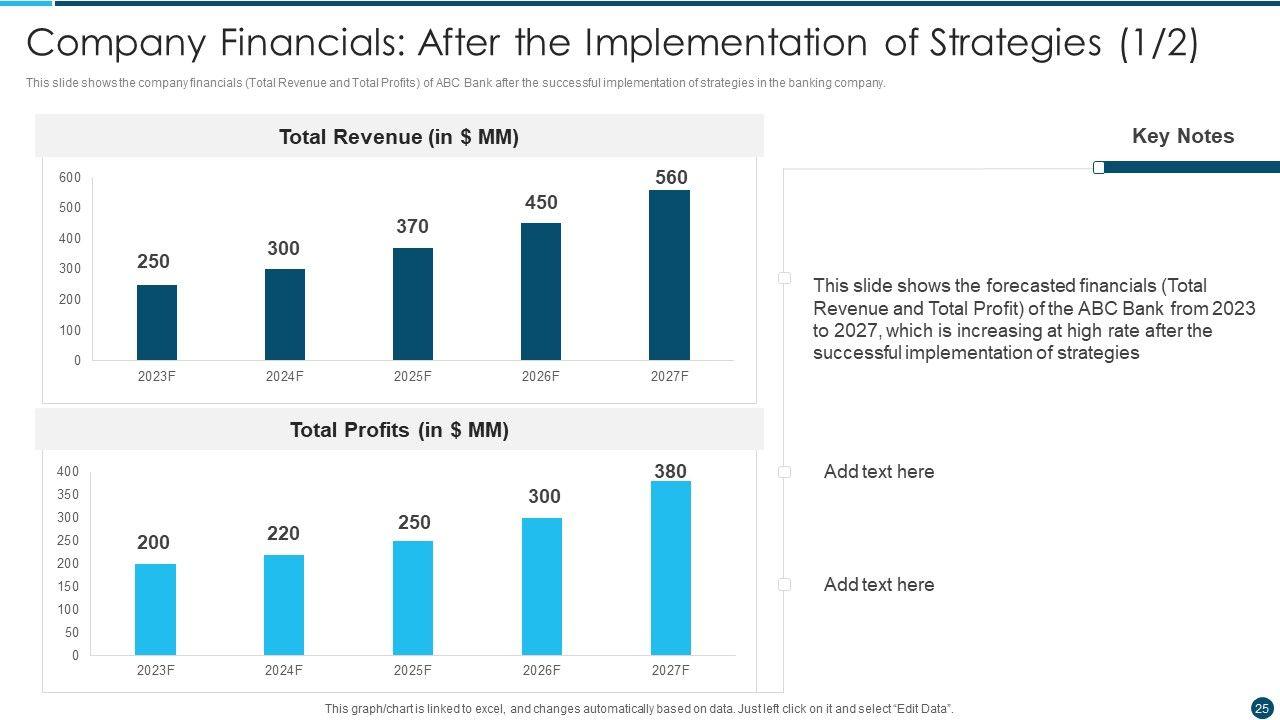 Company Financials: After the Implementation of Strategies (1/2)

This slide shows the company financials (Total Revenue and Total Profits) of ABC Bank after the successful implementation of strategies in the banking company.

Total Revenue (in $ MM)

600
500
400
300
200
100
0

250
300
370
450
560

2023F
2024F
2025F
2026F
2027F

Total Profits (in $ MM)

400
350
300
250
200
150
100
50
0

200
220
250
300
380

2023F
2024F
2025F
2026F
2027F

Key Notes

This slide shows the forecasted financials (Total Revenue and Total Profit) of the ABC Bank from 2023 to 2027, which is increasing at high rate after the successful implementation of strategies

Add text here

Add text here

This graph/chart is linked to excel, and changes automatically based on data. Just left click on it and select “Edit Data”.

25